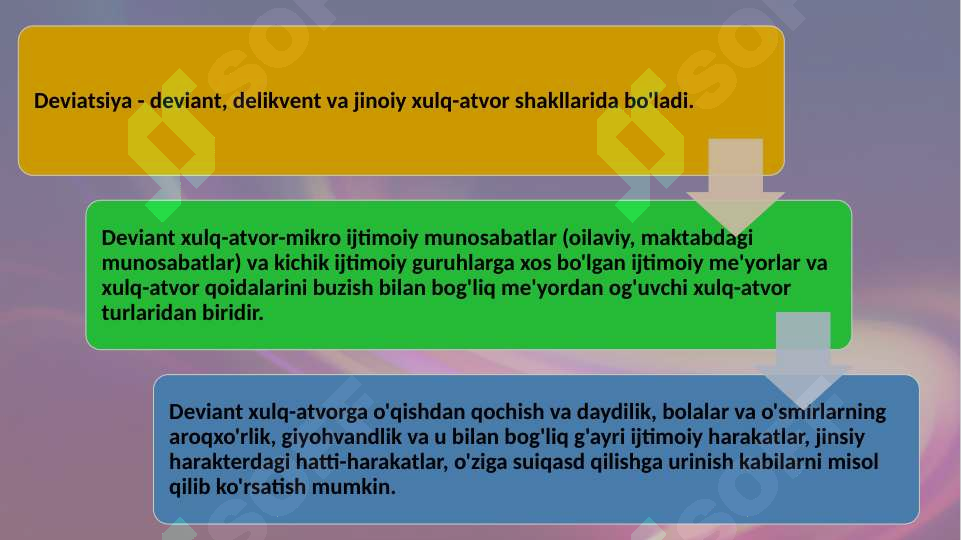 Deviatsiya - deviant, delikvent va jinoiy xulq-atvor shakllarida bo'ladi.

Deviant xulq-atvor-mikro ijtimoiy munosabatlar (oilaviy, maktabdagi munosabatlar) va kichik ijtimoiy guruhlarga xos bo'lgan ijtimoiy me'yorlar va xulq-atvor qoidalarini buzish bilan bog'liq me'yordan og'uvchi xulq-atvor turlaridan biridir.

Deviant xulq-atvorga o'qishdan qochish va daydilik, bolalar va o'smirlarning aroqxo'rlik, giyohvandlik va u bilan bog'liq g'ayri ijtimoiy harakatlar, jinsiy harakterdagi hatti-harakatlar, o'ziga suiqasd qilishga urinish kabilarni misol qilib ko'rsatish mumkin.